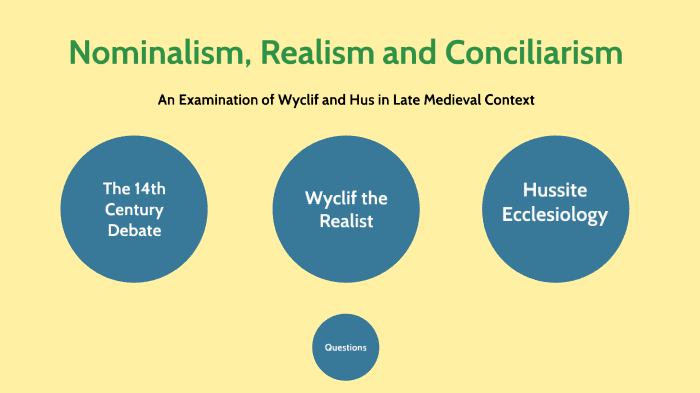 Nominalism, Realism and Conciliarism

An Examination of Wyclif and Hus in Late Medieval Context

The 14th Century Debate

Wyclif the Realist

Hussite Ecclesiology

Questions